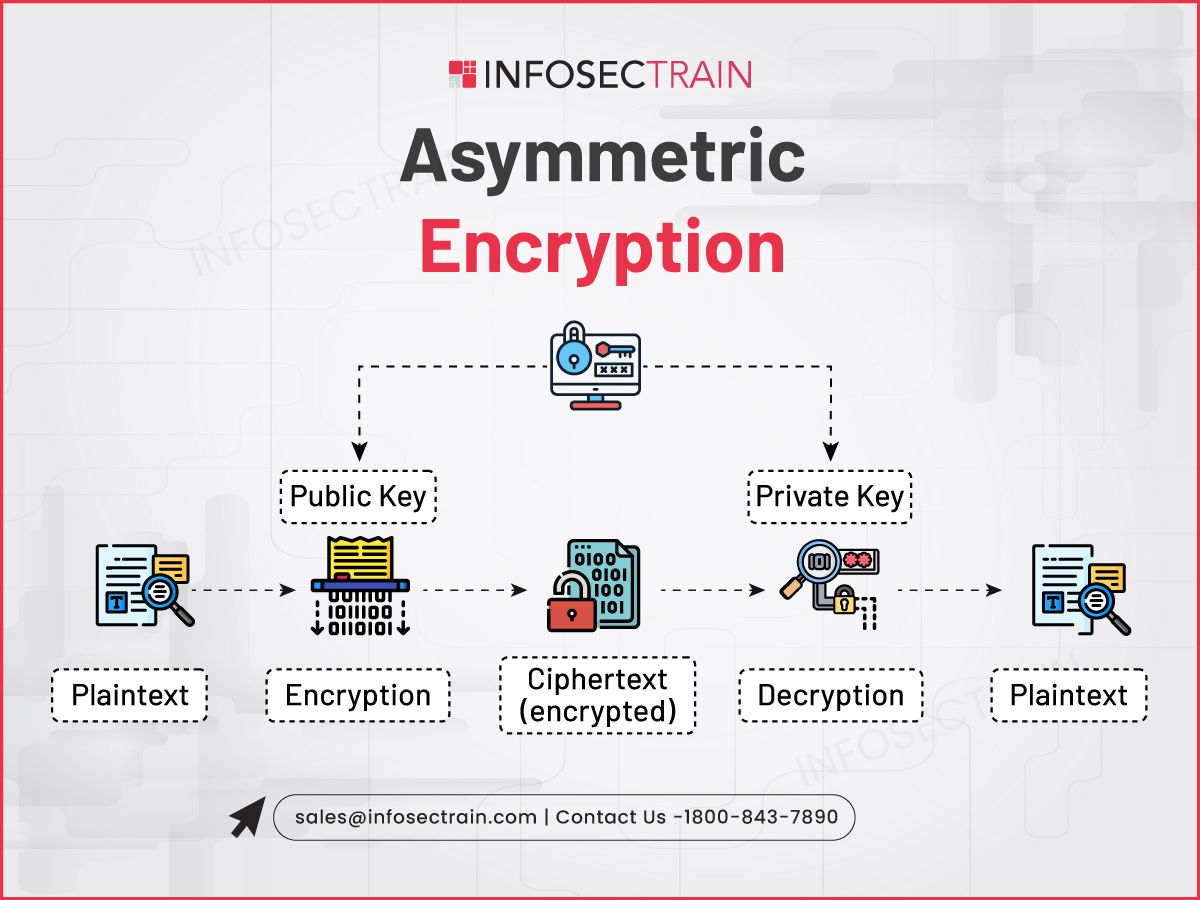 INFOSECTRAIN

Asymmetric Encryption

Public Key

Private Key

Plaintext

Encryption

Ciphertext (encrypted)

Decryption

Plaintext

sales@infosectrain.com | Contact Us -1800-843-7890